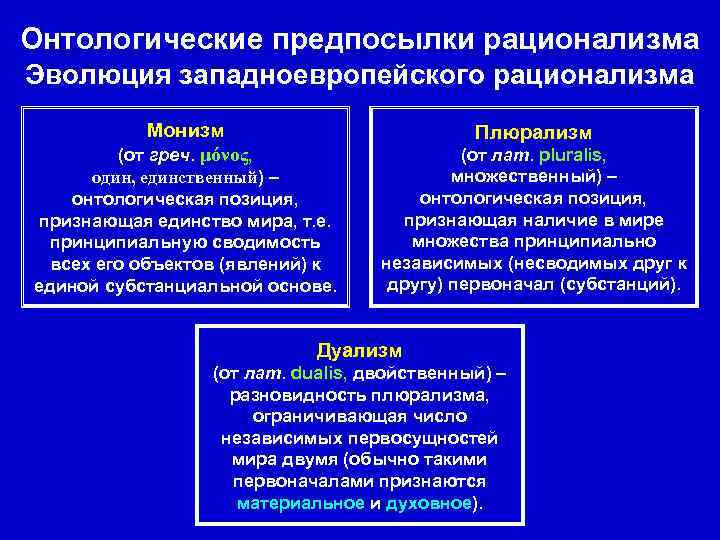 Онтологические предпосылки рационализма
Эволюция западноевропейского рационализма

Монизм
(от греч. μόνος, один, единственный) – онтологическая позиция, признающая единство мира, т.е. принципиальную сводимость всех его объектов (явлений) к единой субстанциальной основе.

Плюрализм
(от лат. pluralis, множественный) – онтологическая позиция, признающая наличие в мире множества принципиально независимых (несводимых друг к другу) первоначал (субстанций).

Дуализм
(от лат. dualis, двойственный) – разновидность плюрализма, ограничивающая число независимых первосущностей мира двумя (обычно такими первоначалами признаются материальное и духовное).